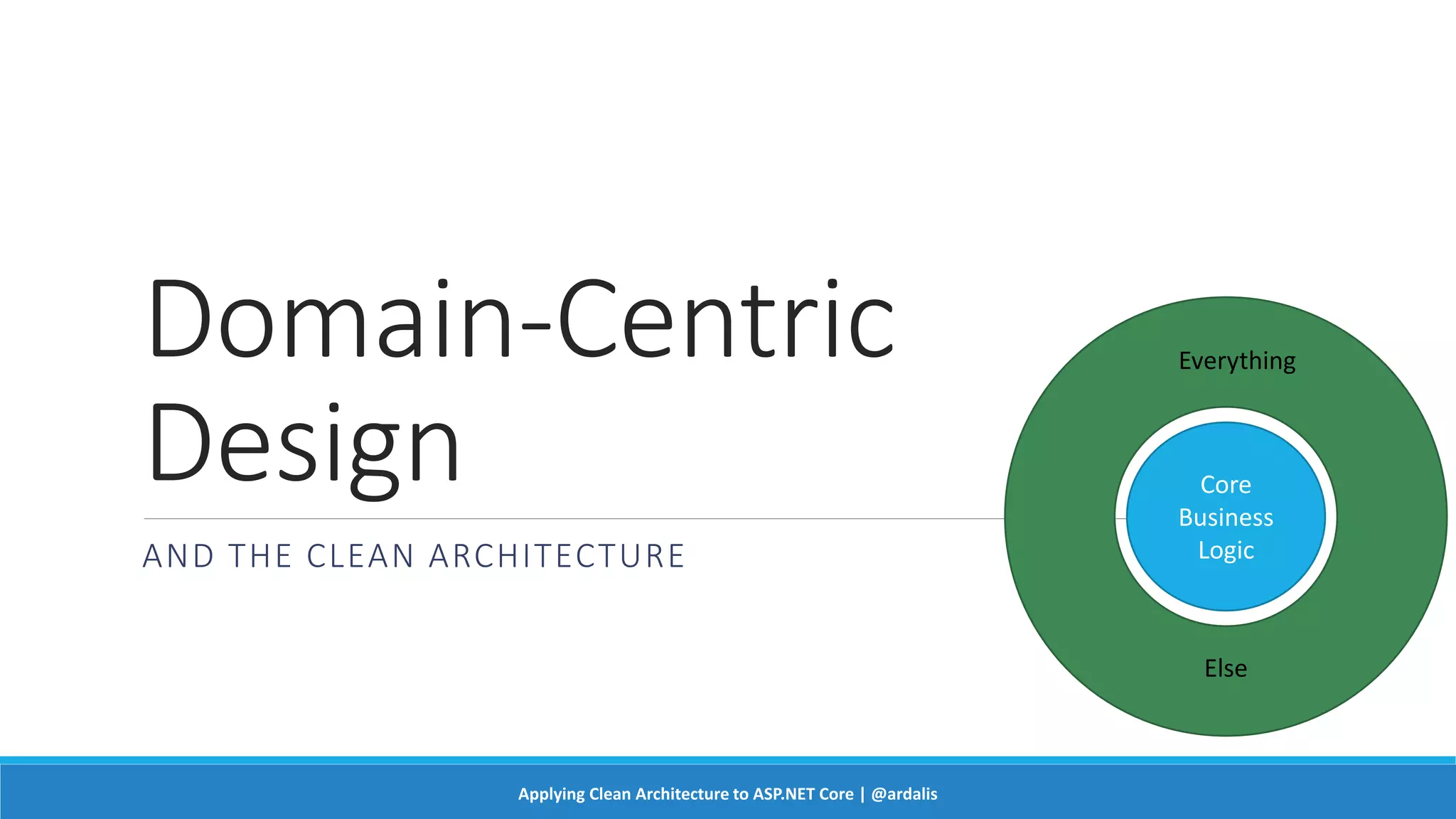 Domain-Centric Design

AND THE CLEAN ARCHITECTURE

Everything

Core Business Logic

Else

Applying Clean Architecture to ASP.NET Core | @ardalis